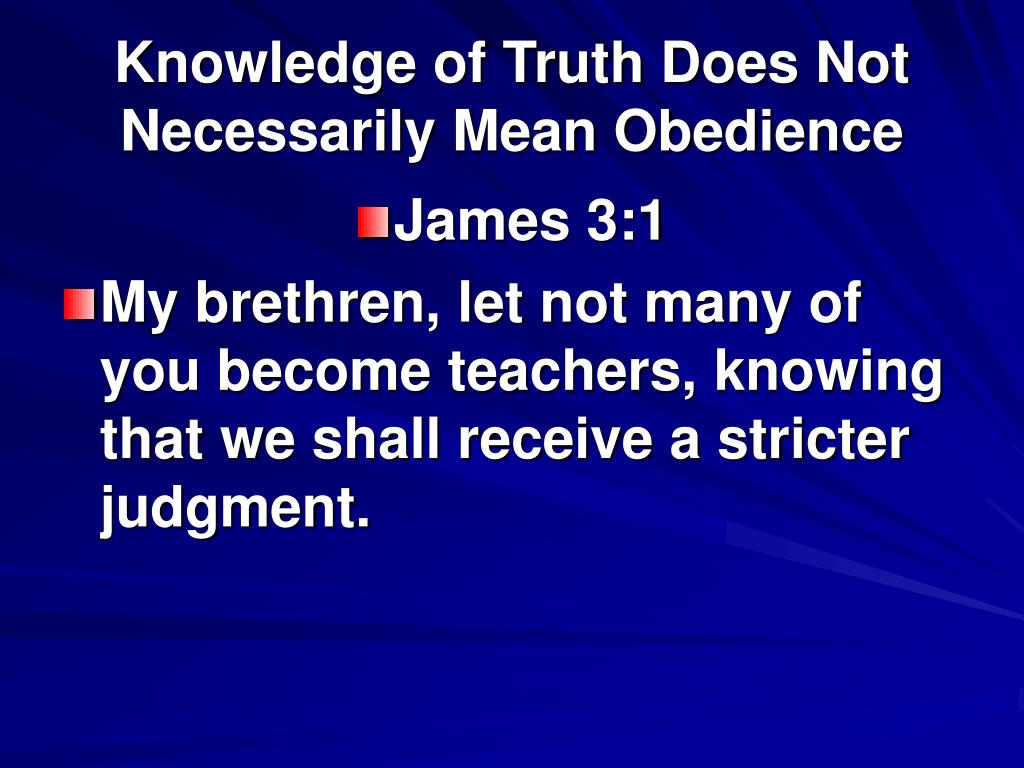 Knowledge of Truth Does Not Necessarily Mean Obedience

James 3:1

My brethren, let not many of you become teachers, knowing that we shall receive a stricter judgment.